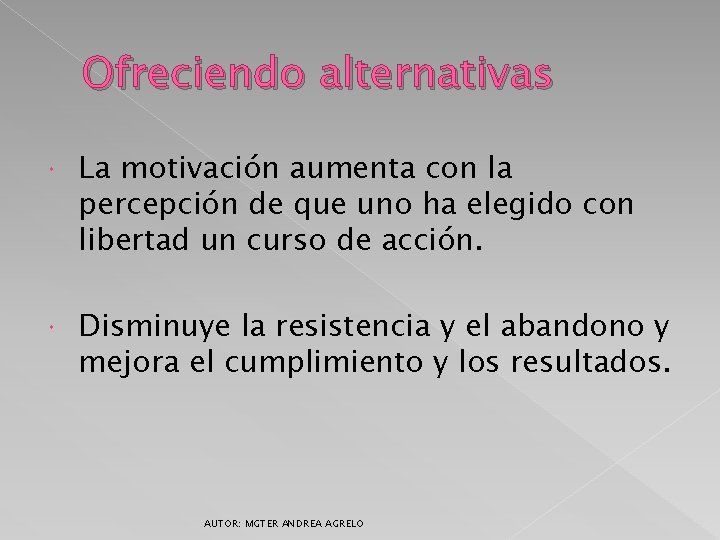 Ofreciendo alternativas

La motivación aumenta con la percepción de que uno ha elegido con libertad un curso de acción.

Disminuye la resistencia y el abandono y mejora el cumplimiento y los resultados.

AUTOR: MGTER ANDREA AGRELO